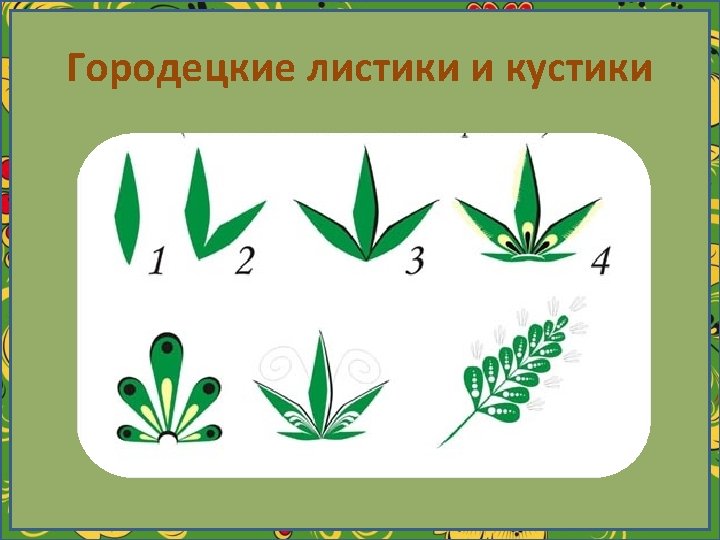 Городецкие листики и кустики

1 2 3 4